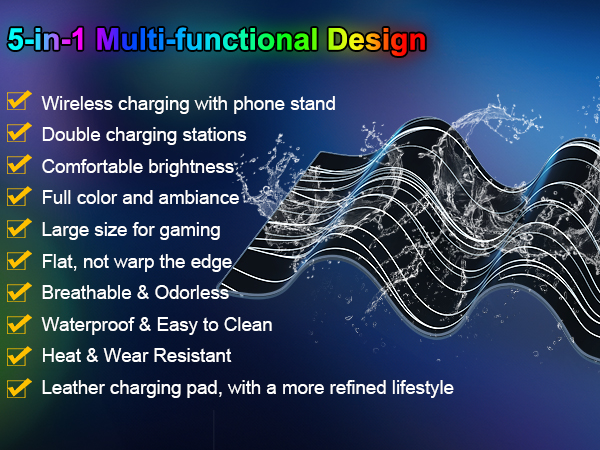 5-in-1 Multi-functional Design

Wireless charging with phone stand
Double charging stations
Comfortable brightness
Full color and ambiance
Large size for gaming
Flat, not warp the edge
Breathable & Odorless
Waterproof & Easy to Clean
Heat & Wear Resistant
Leather charging pad, with a more refined lifestyle